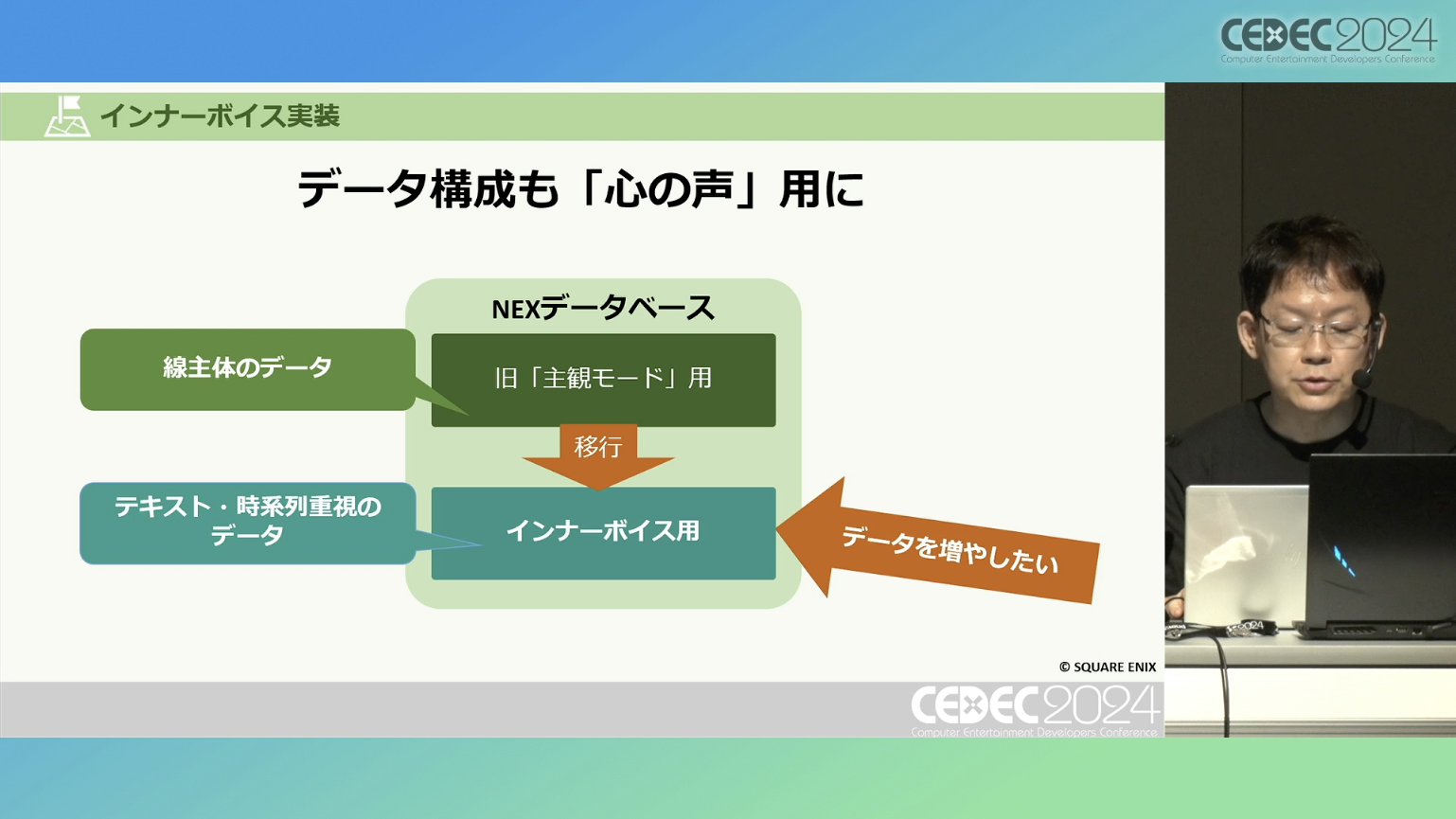 CEDEC2024
Computer Entertainment Developers Conference

インナーボイス実装

データ構成も「心の声」用に

NEXデータベース

線主体のデータ

旧「主観モード」用

移行

テキスト・時系列重視のデータ

インナーボイス用

データを増やしたい

© SQUARE ENIX

CEDEC2024
Computer Entertainment Developers Conference